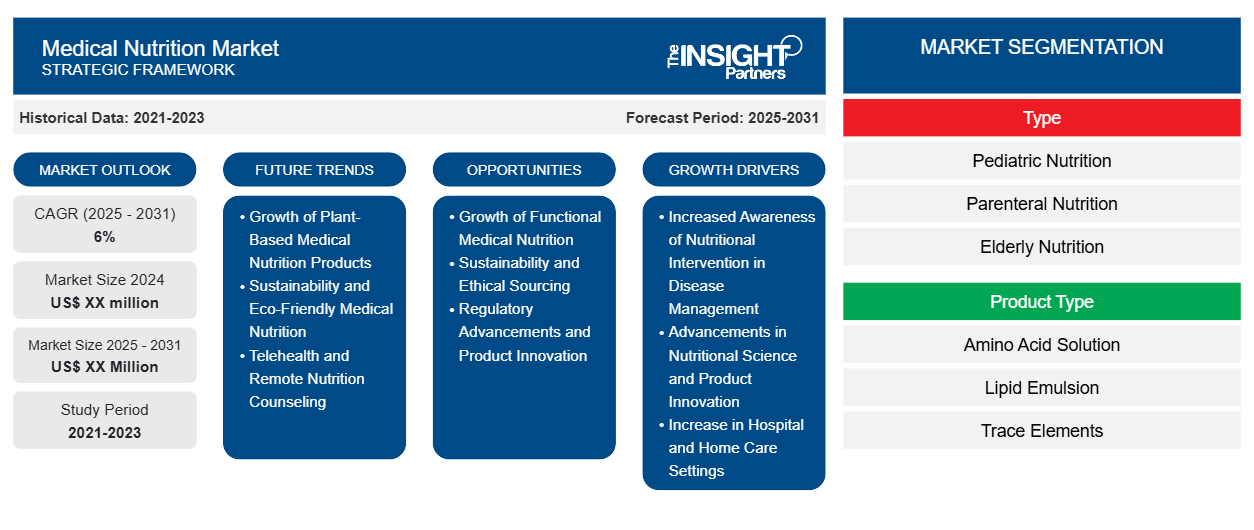 Medical Nutrition Market
STRATEGIC FRAMEWORK

The INSIGHT Partners

Historical Data: 2021-2023

Forecast Period: 2025-2031

MARKET OUTLOOK

CAGR (2025 - 2031)
6%

Market Size 2024
US$ XX million

Market Size 2025 - 2031
US$ XX Million

Study Period
2021-2023

FUTURE TRENDS

• Growth of Plant-Based Medical Nutrition Products
• Sustainability and Eco-Friendly Medical Nutrition
• Telehealth and Remote Nutrition Counseling

OPPORTUNITIES

• Growth of Functional Medical Nutrition
• Sustainability and Ethical Sourcing
• Regulatory Advancements and Product Innovation

GROWTH DRIVERS

• Increased Awareness of Nutritional Intervention in Disease Management
• Advancements in Nutritional Science and Product Innovation
• Increase in Hospital and Home Care Settings

MARKET SEGMENTATION

Type

Pediatric Nutrition

Parenteral Nutrition

Elderly Nutrition

Product Type

Amino Acid Solution

Lipid Emulsion

Trace Elements